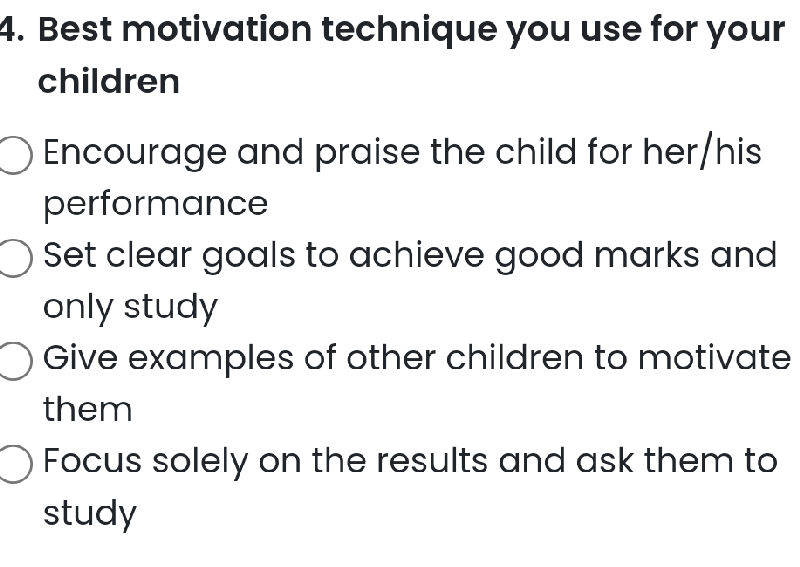 4. Best motivation technique you use for your children

Encourage and praise the child for her/his performance

Set clear goals to achieve good marks and only study

Give examples of other children to motivate them

Focus solely on the results and ask them to study